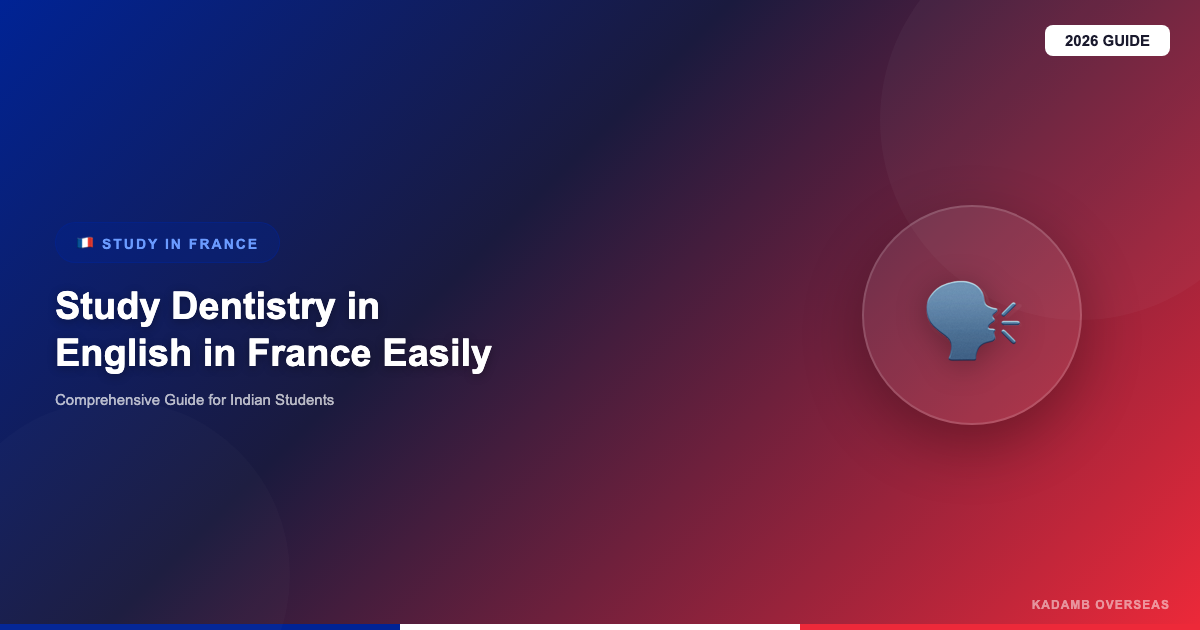 2026 GUIDE

🇫🇷 STUDY IN FRANCE

Study Dentistry in English in France Easily

Comprehensive Guide for Indian Students

KADAMB OVERSEAS